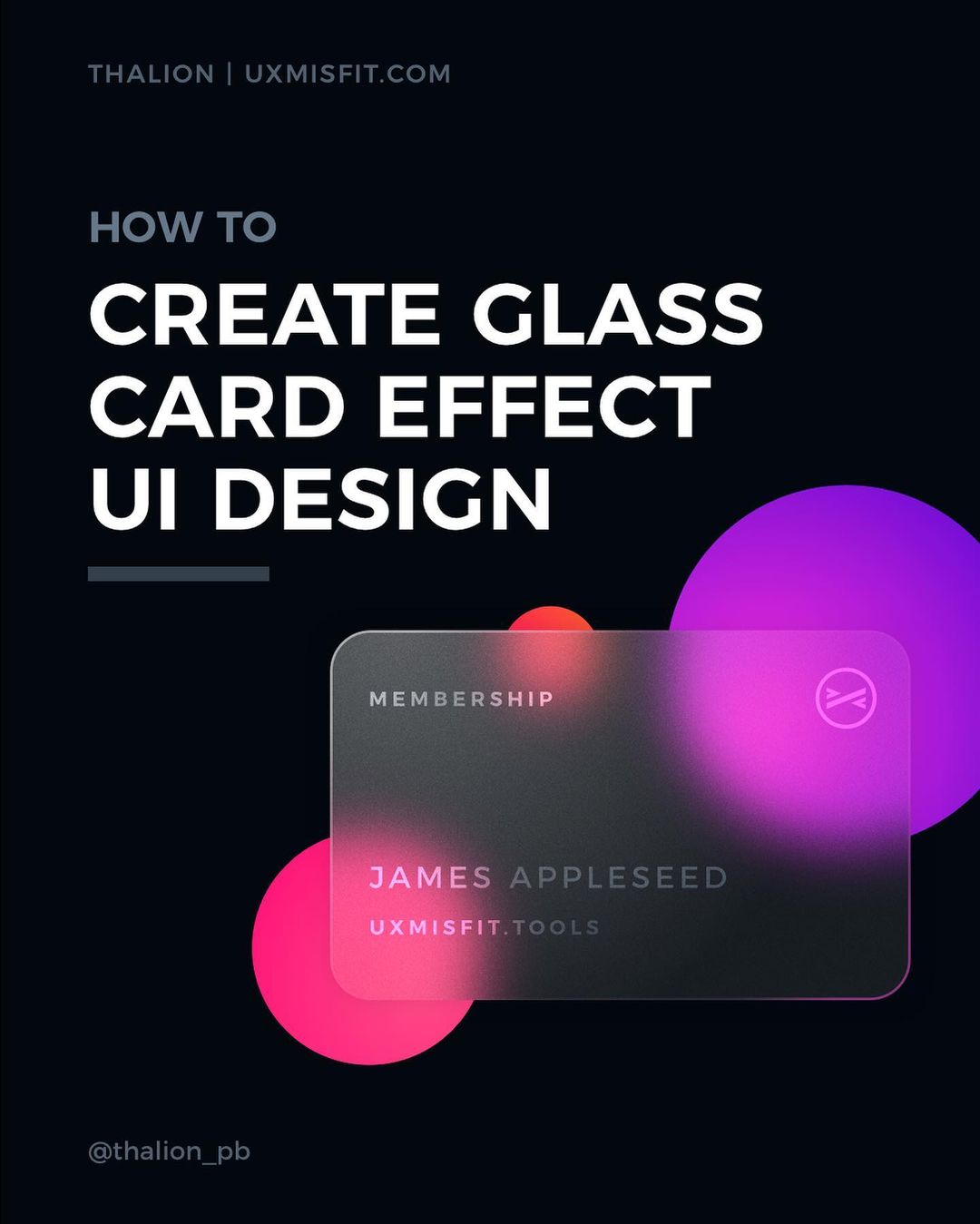 THALION | UXMISFIT.COM

HOW TO

CREATE GLASS CARD EFFECT UI DESIGN

MEMBERSHIP

JAMES APPLESEED

UXMISFIT.TOOLS

@thalion_pb